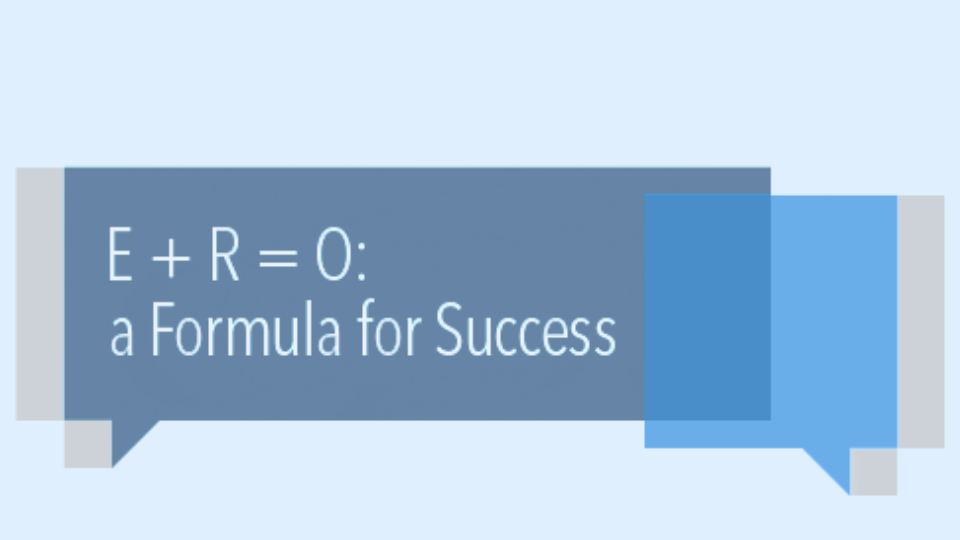 $E + R = O$:
a Formula for Success